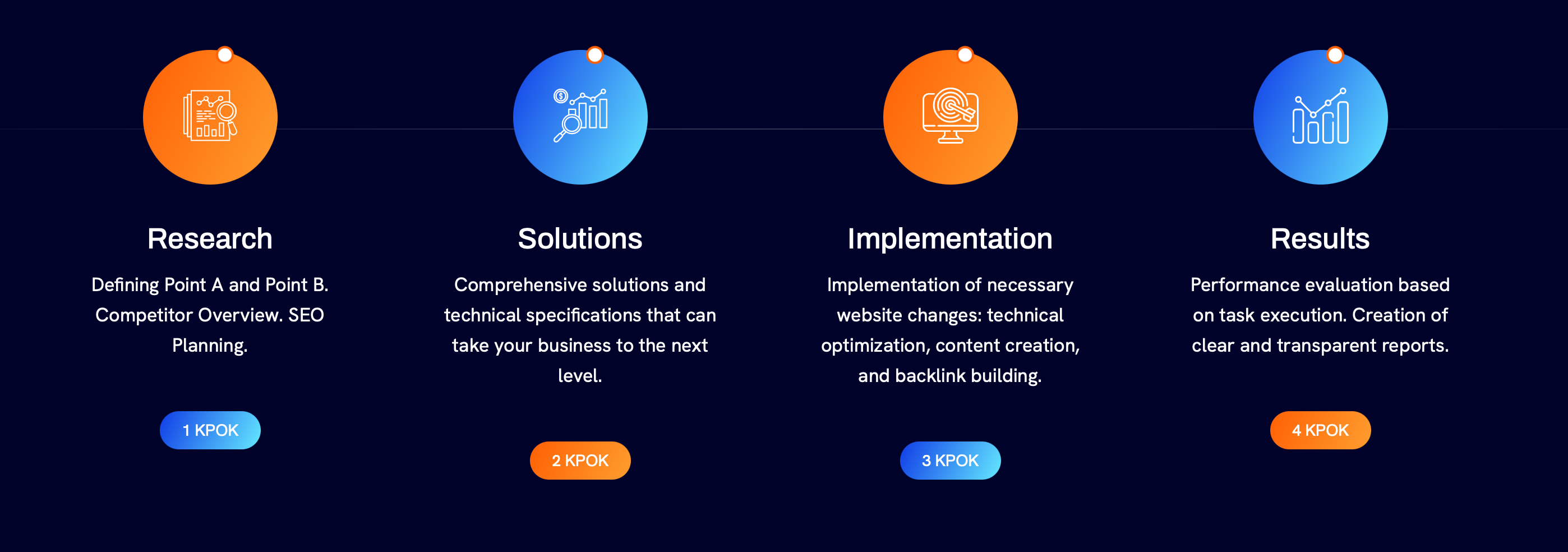 Research

Defining Point A and Point B. Competitor Overview. SEO Planning.

1 КРОК

Solutions

Comprehensive solutions and technical specifications that can take your business to the next level.

2 КРОК

Implementation

Implementation of necessary website changes: technical optimization, content creation, and backlink building.

3 КРОК

Results

Performance evaluation based on task execution. Creation of clear and transparent reports.

4 КРОК